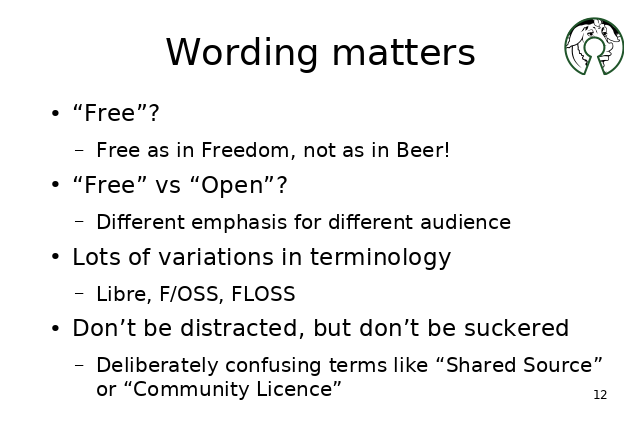 Wording matters

• “Free”?
  – Free as in Freedom, not as in Beer!
• “Free” vs “Open”?
  – Different emphasis for different audience
• Lots of variations in terminology
  – Libre, F/OSS, FLOSS
• Don’t be distracted, but don’t be suckered
  – Deliberately confusing terms like “Shared Source” or “Community Licence”

12